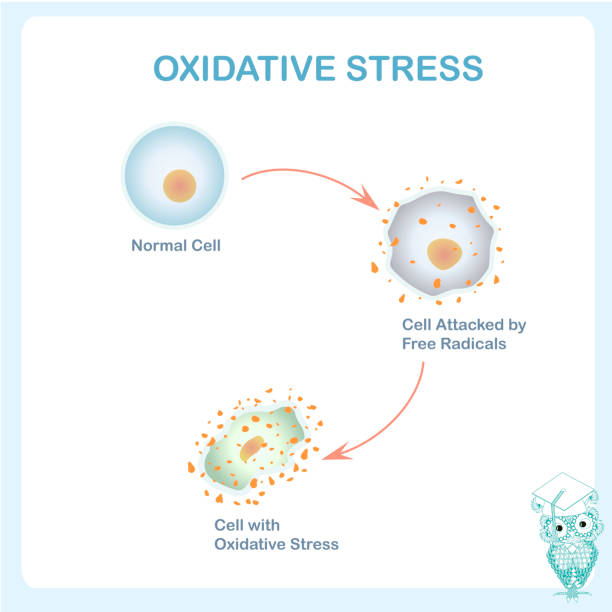 OXIDATIVE STRESS

Normal Cell

Cell Attacked by Free Radicals

Cell with Oxidative Stress